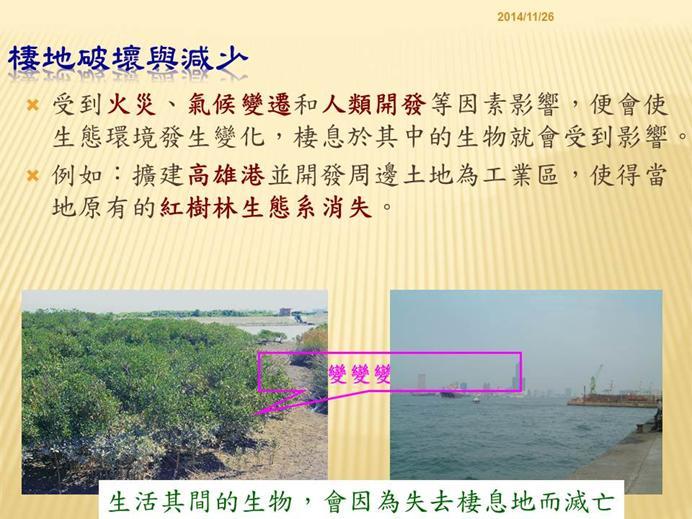 2014/11/26

棲地破壞與減少

受到火災、氣候變遷和人類開發等因素影響，便會使生態環境發生變化，棲息於其中的生物就會受到影響。

例如：擴建高雄港並開發周邊土地為工業區，使得當地原有的紅樹林生態系消失。

變變變

生活其間的生物，會因為失去棲息地而滅亡